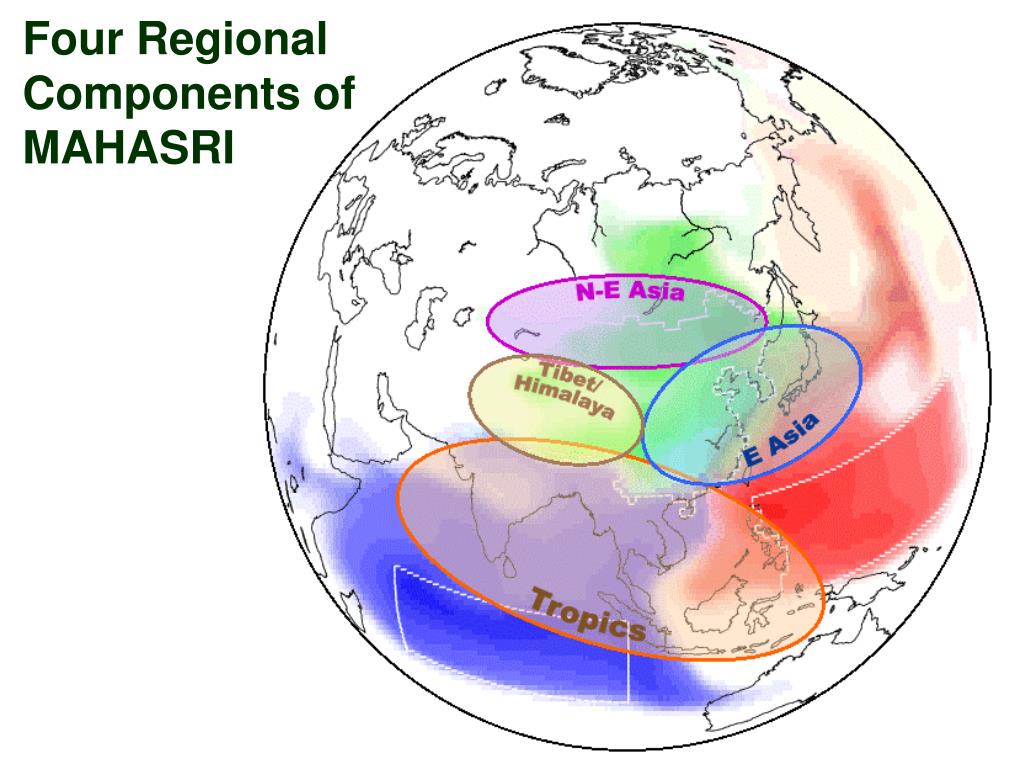 Four Regional Components of MAHASRI

N-E Asia

Tibet/ Himalaya

E Asia

Tropics